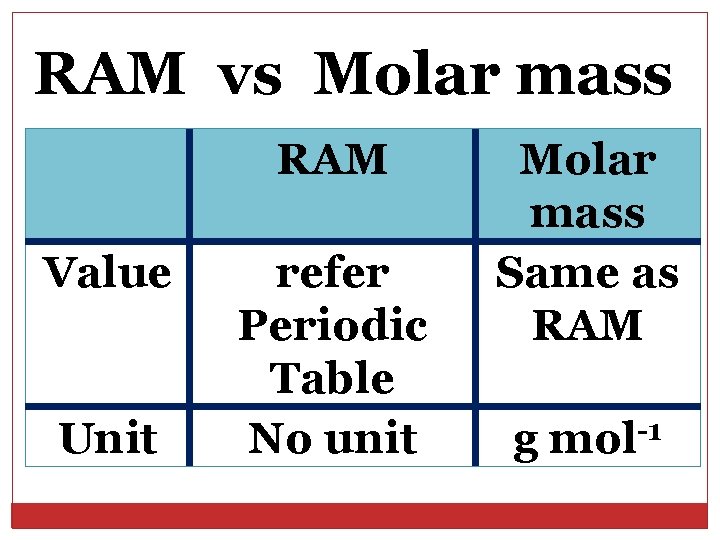 RAM vs Molar mass

| | RAM | Molar mass |
|---|---|---|
| Value | refer Periodic Table | Same as RAM |
| Unit | No unit | g mol$^{-1}$ |